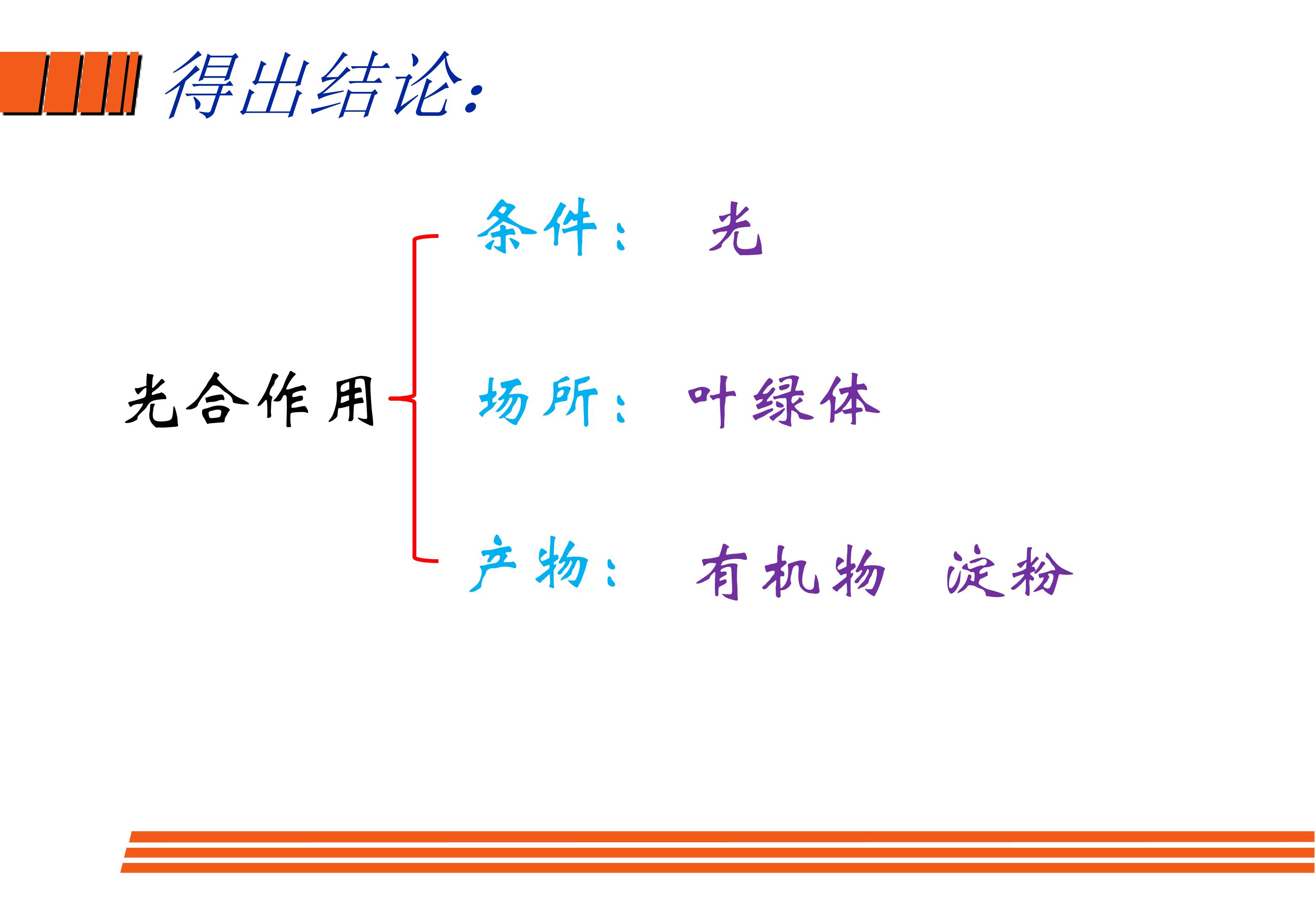 得出结论:

光合作用

条件： 光

场所： 叶绿体

产物： 有机物 淀粉